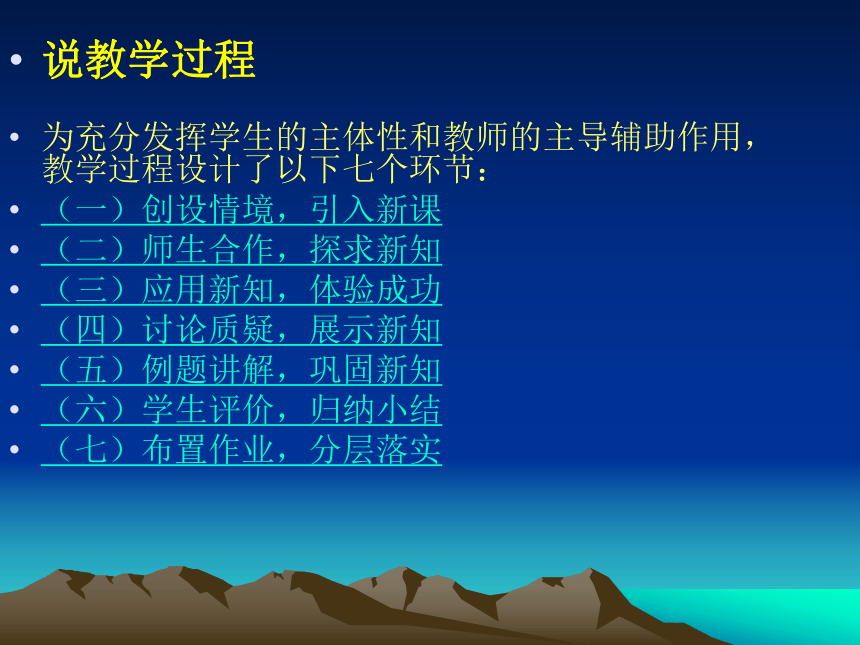 • 说教学过程

• 为充分发挥学生的主体性和教师的主导辅助作用，教学过程设计了以下七个环节：
• （一）创设情境，引入新课
• （二）师生合作，探求新知
• （三）应用新知，体验成功
• （四）讨论质疑，展示新知
• （五）例题讲解，巩固新知
• （六）学生评价，归纳小结
• （七）布置作业，分层落实